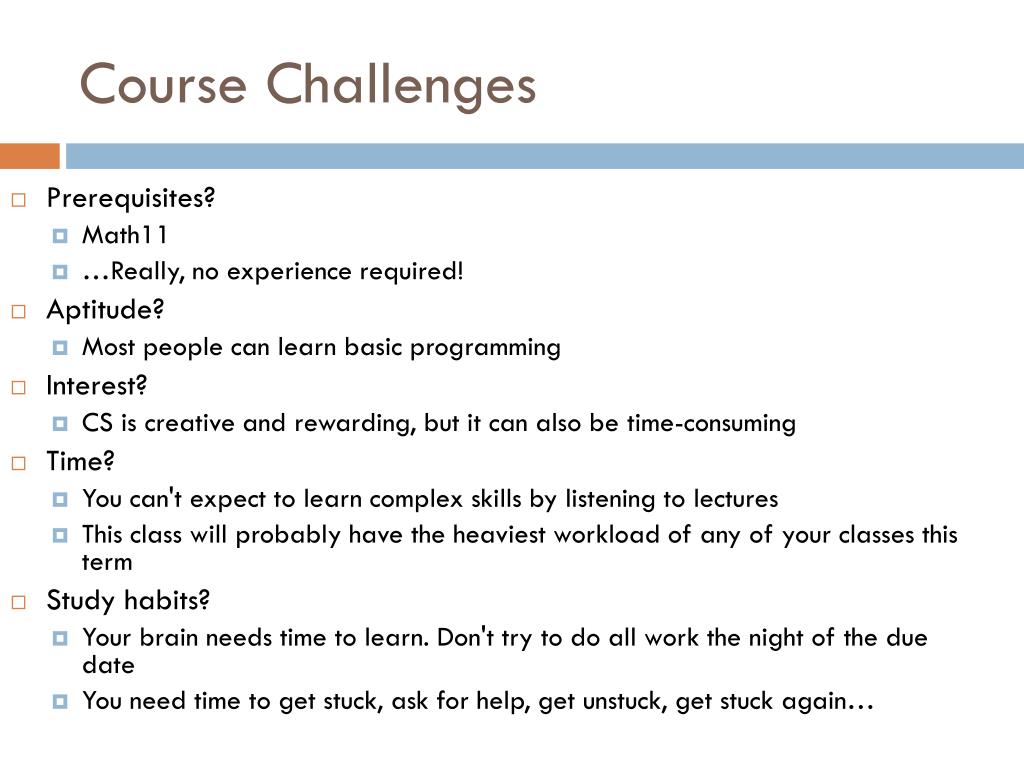 Course Challenges

Prerequisites?
Math11
…Really, no experience required!
Aptitude?
Most people can learn basic programming
Interest?
CS is creative and rewarding, but it can also be time-consuming
Time?
You can't expect to learn complex skills by listening to lectures
This class will probably have the heaviest workload of any of your classes this term
Study habits?
Your brain needs time to learn. Don't try to do all work the night of the due date
You need time to get stuck, ask for help, get unstuck, get stuck again…